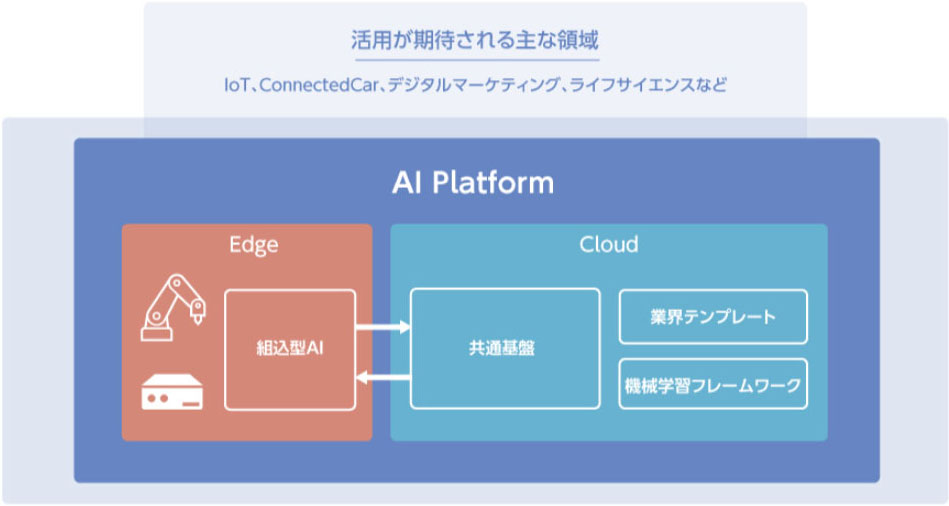 活用が期待される主な領域

IoT、ConnectedCar、デジタルマーケティング、ライフサイエンスなど

AI Platform

Edge

組込型AI

Cloud

共通基盤

業界テンプレート

機械学習フレームワーク